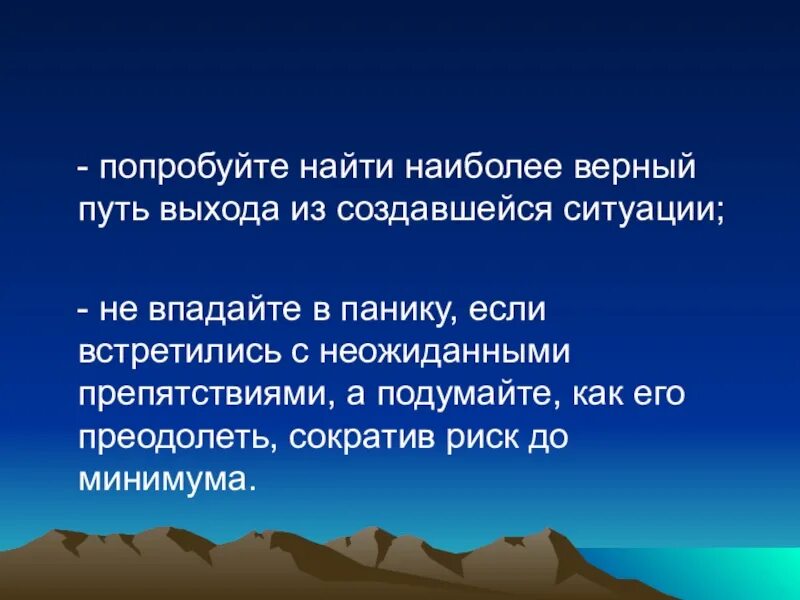 - попробуйте найти наиболее верный путь выхода из создавшейся ситуации;

- не впадайте в панику, если встретились с неожиданными препятствиями, а подумайте, как его преодолеть, сократив риск до минимума.